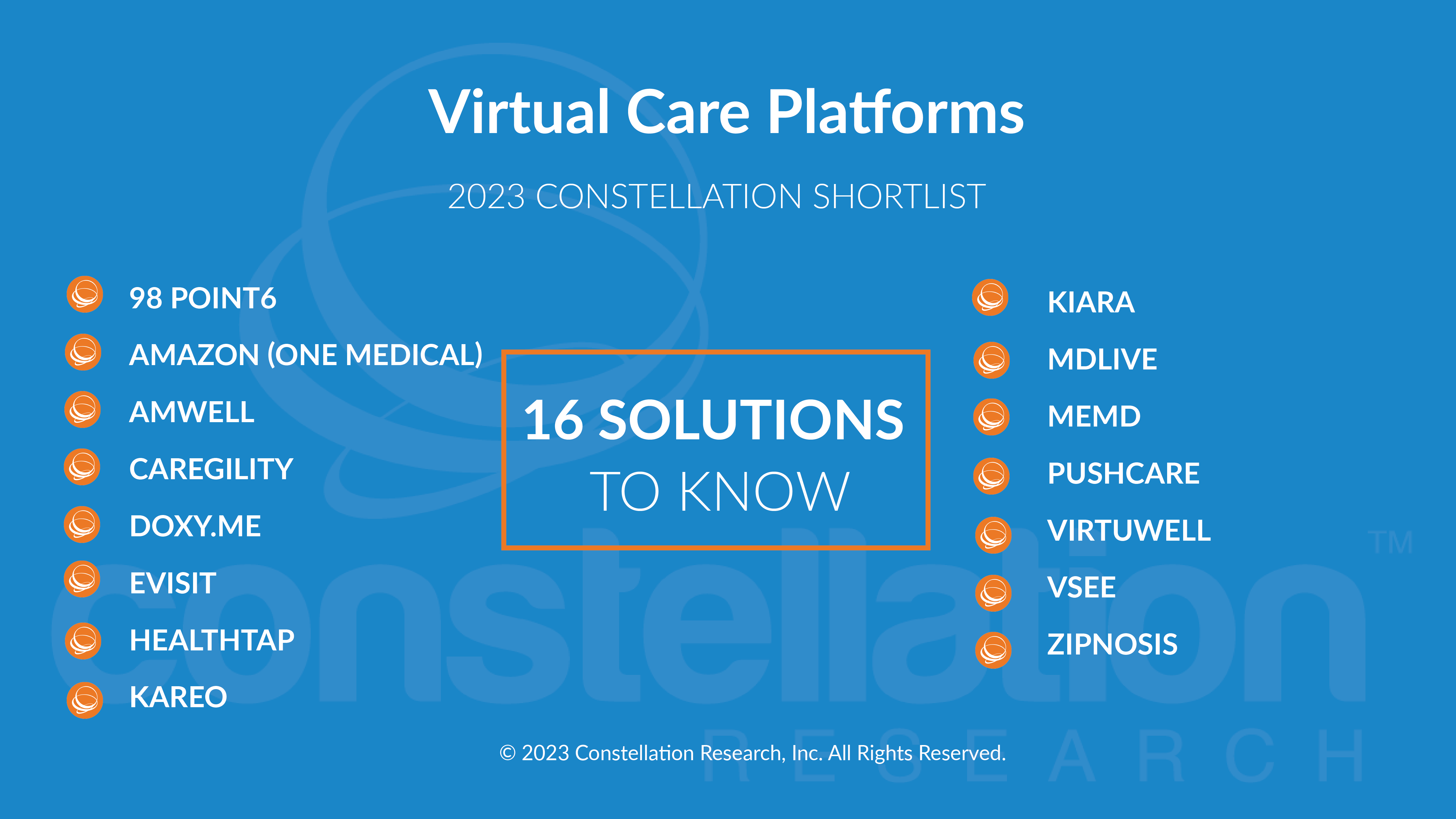 Virtual Care Platforms

2023 CONSTELLATION SHORTLIST

98 POINT6

AMAZON (ONE MEDICAL)

AMWELL

CAREGILITY

DOXY.ME

EVISIT

HEALTHTAP

KAREO

16 SOLUTIONS TO KNOW

KIARA

MDLIVE

MEMD

PUSHCARE

VIRTUWELL

VSEE

ZIPNOSIS

constellation™ RESEARCH

© 2023 Constellation Research, Inc. All Rights Reserved.